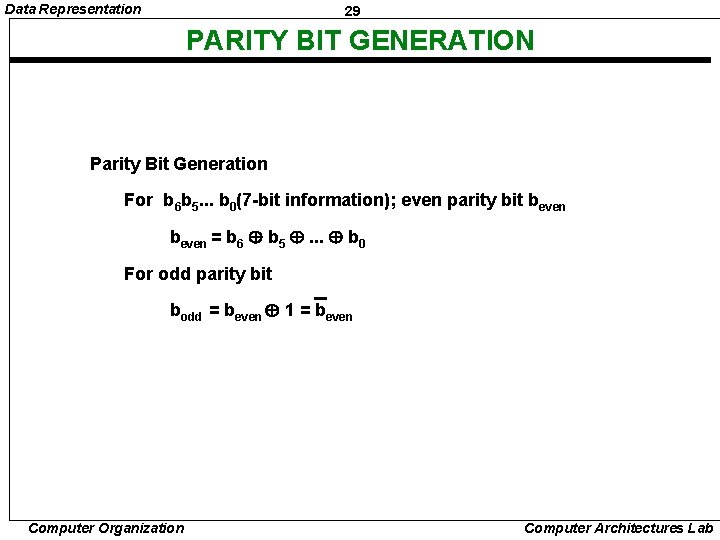 Data Representation

29

PARITY BIT GENERATION

Parity Bit Generation

For $b_6b_5... b_0$(7-bit information); even parity bit $b_{even}$

$b_{even} = b_6 \oplus b_5 \oplus ... \oplus b_0$

For odd parity bit

$b_{odd} = b_{even} \oplus 1 = \overline{b}_{even}$

Computer Organization

Computer Architectures Lab